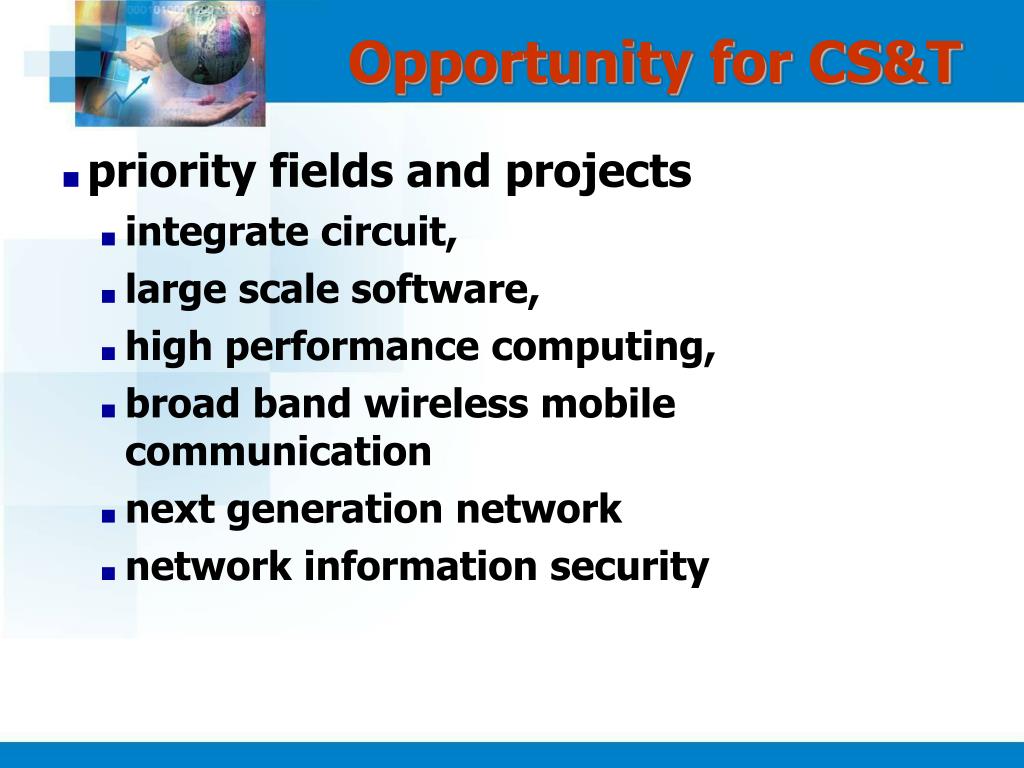 Opportunity for CS&T

priority fields and projects

integrate circuit,

large scale software,

high performance computing,

broad band wireless mobile communication

next generation network

network information security